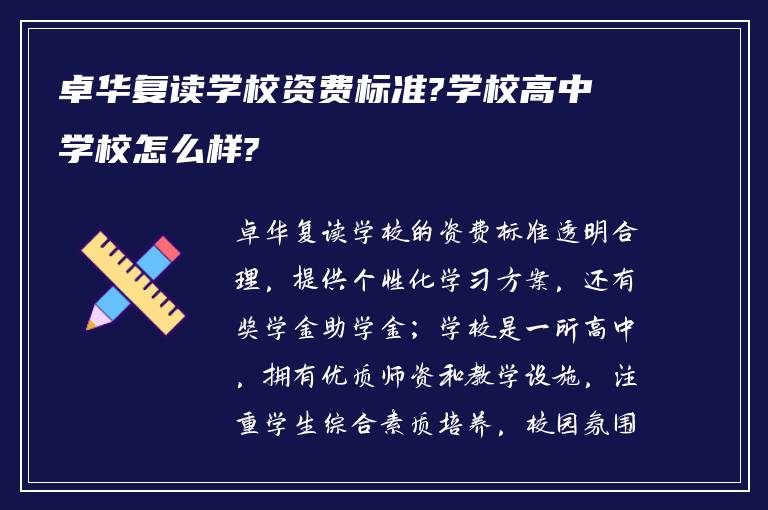 卓华复读学校资费标准?学校高中学校怎么样?

卓华复读学校的资费标准透明合理，提供个性化学习方案，还有奖学金助学金；学校是一所高中，拥有优质师资和教学设施，注重学生综合素质培养，校园氛围